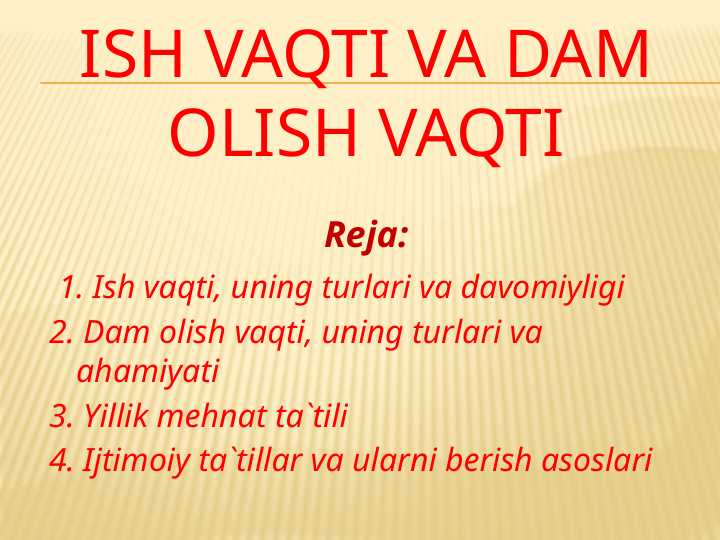 ISH VAQTI VA DAM OLISH VAQTI

Reja:

1. Ish vaqti, uning turlari va davomiyligi
2. Dam olish vaqti, uning turlari va ahamiyati
3. Yillik mehnat ta`tili
4. Ijtimoiy ta`tillar va ularni berish asoslari